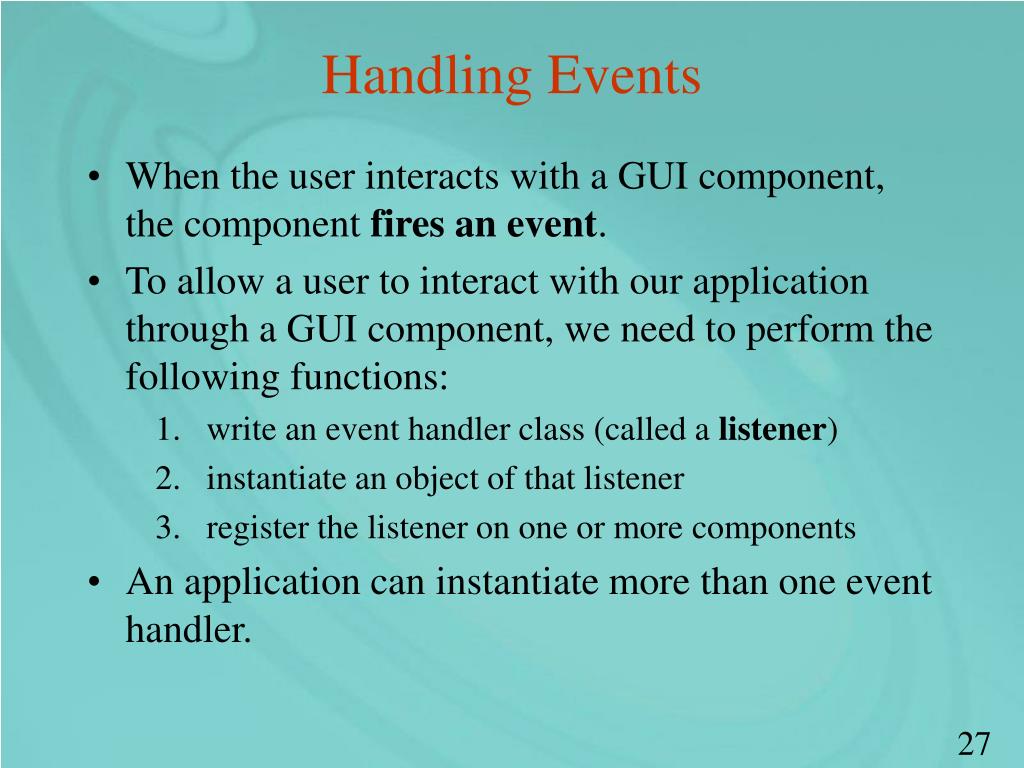 Handling Events

• When the user interacts with a GUI component, the component fires an event.

• To allow a user to interact with our application through a GUI component, we need to perform the following functions:

1. write an event handler class (called a listener)
2. instantiate an object of that listener
3. register the listener on one or more components

• An application can instantiate more than one event handler.

27